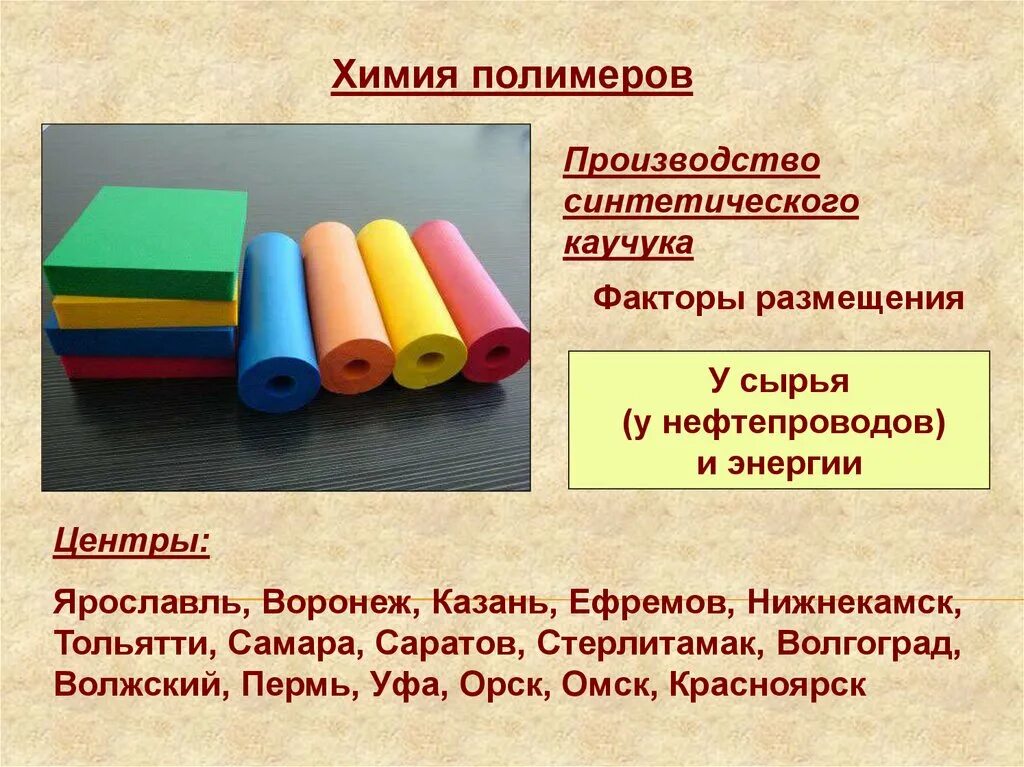 Химия полимеров

Производство синтетического каучука

Факторы размещения

У сырья
(у нефтепроводов)
и энергии

Центры:

Ярославль, Воронеж, Казань, Ефремов, Нижнекамск, Тольятти, Самара, Саратов, Стерлитамак, Волгоград, Волжский, Пермь, Уфа, Орск, Омск, Красноярск